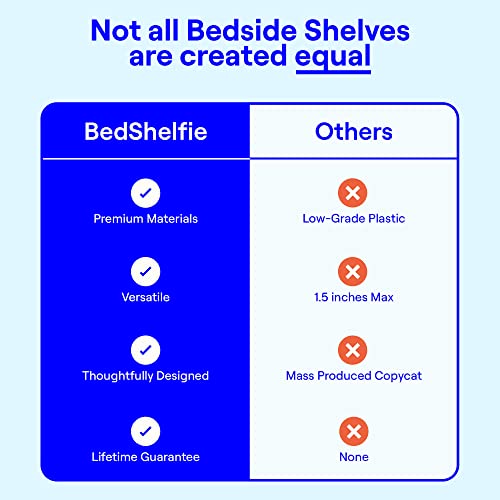 Not all Bedside Shelves are created equal

| BedShelfie | Others |
|---|---|
| Premium Materials | Low-Grade Plastic |
| Versatile | 1.5 inches Max |
| Thoughtfully Designed | Mass Produced Copycat |
| Lifetime Guarantee | None |